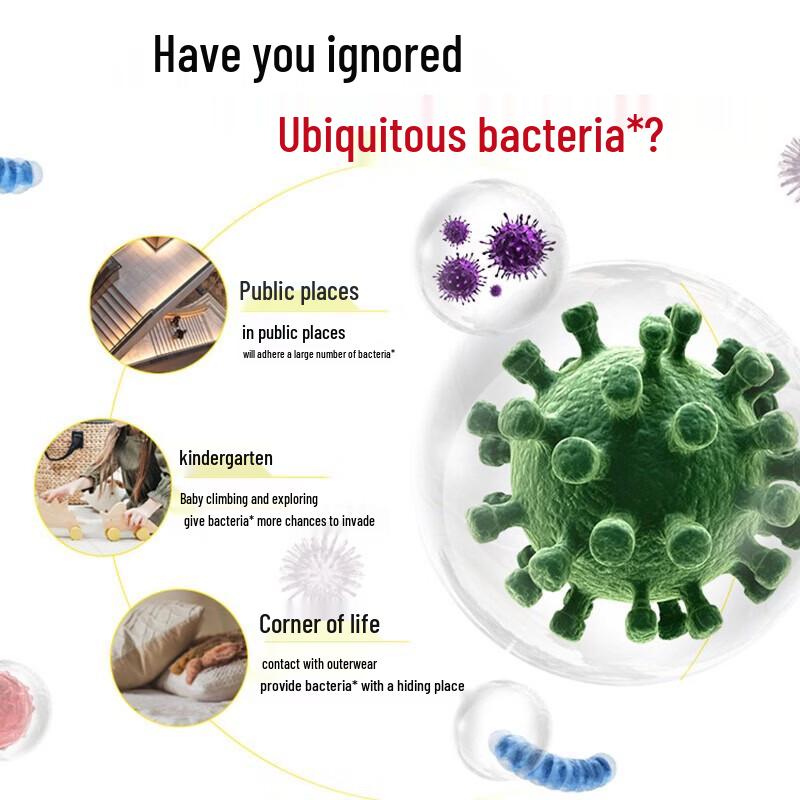 Have you ignored

Ubiquitous bacteria*?

Public places

in public places

will adhere a large number of bacteria*

kindergarten

Baby climbing and exploring give bacteria* more chances to invade

Corner of life

contact with outerwear provide bacteria* with a hiding place